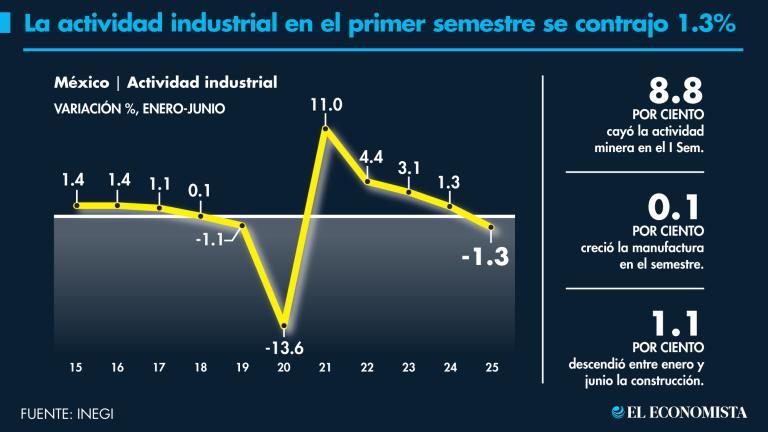 La actividad industrial en el primer semestre se contrajo 1.3%

México | Actividad industrial
VARIACIÓN %, ENERO-JUNIO

1.4
1.4
1.1
0.1
-1.1
-13.6
11.0
4.4
3.1
1.3
-1.3

15 16 17 18 19 20 21 22 23 24 25

8.8
POR CIENTO
cayó la actividad minera en el I Sem.

0.1
POR CIENTO
creció la manufactura en el semestre.

1.1
POR CIENTO
descendió entre enero y junio la construcción.

FUENTE: INEGI

EL ECONOMISTA